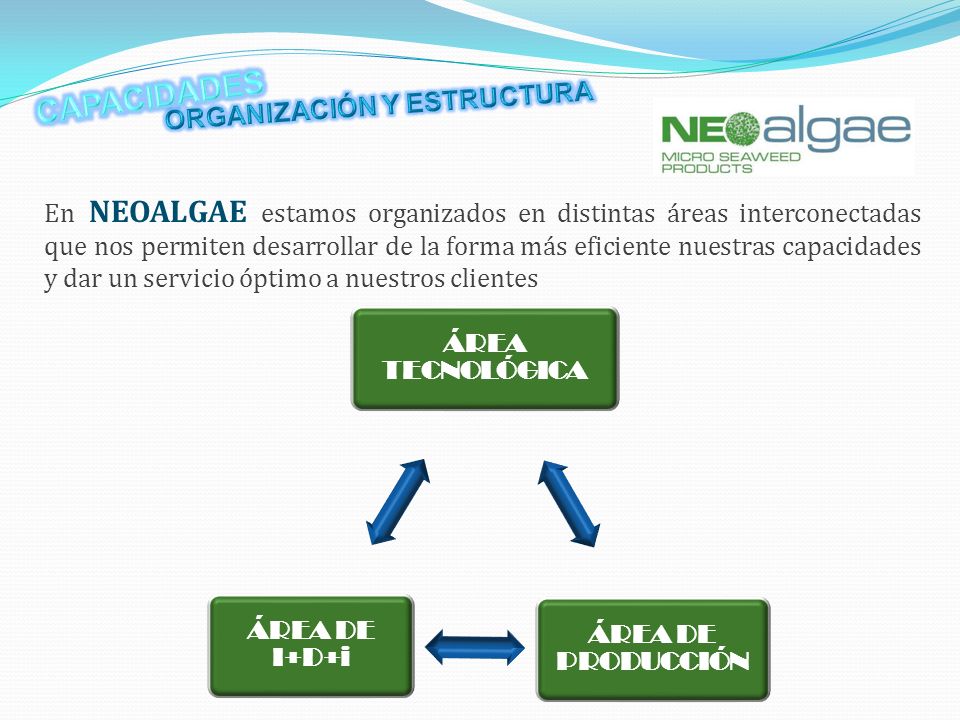 CAPACIDADES
ORGANIZACIÓN Y ESTRUCTURA

NEOalgae
MICRO SEAWEED PRODUCTS

En NEOALGAE estamos organizados en distintas áreas interconectadas que nos permiten desarrollar de la forma más eficiente nuestras capacidades y dar un servicio óptimo a nuestros clientes

ÁREA TECNOLÓGICA

ÁREA DE I+D+i

ÁREA DE PRODUCCIÓN